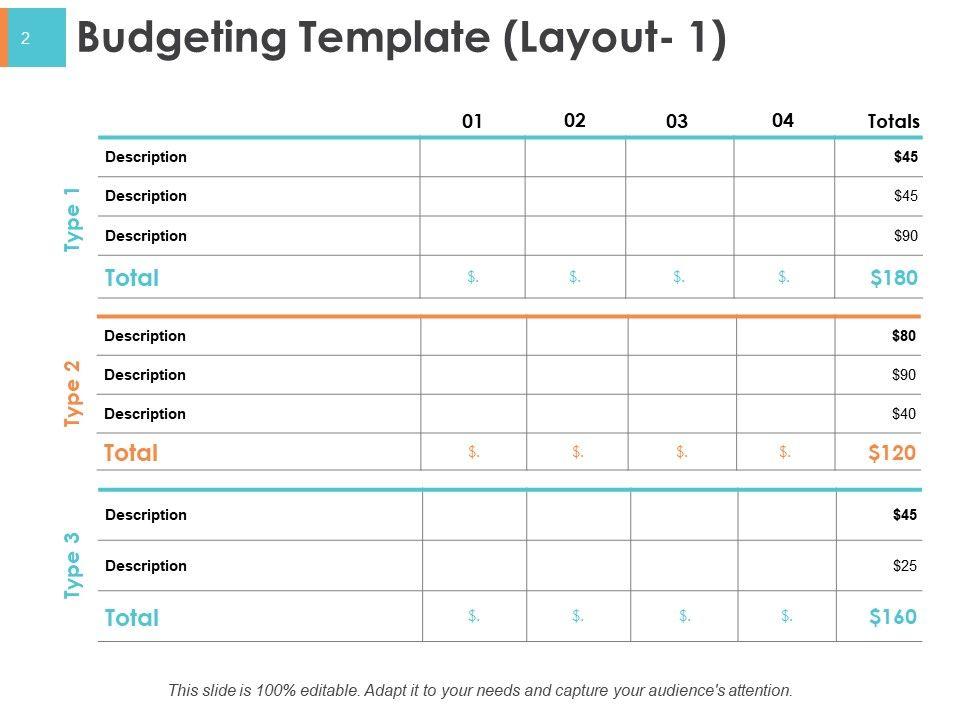 2

Budgeting Template (Layout- 1)

| | | 01 | 02 | 03 | 04 | Totals |
|---|---|---|---|---|---|---|
| Type 1 | Description | | | | | $45 |
| | Description | | | | | $45 |
| | Description | | | | | $90 |
| | Total | $. | $. | $. | $. | $180 |
| Type 2 | Description | | | | | $80 |
| | Description | | | | | $90 |
| | Description | | | | | $40 |
| | Total | $. | $. | $. | $. | $120 |
| Type 3 | Description | | | | | $45 |
| | Description | | | | | $25 |
| | Total | $. | $. | $. | $. | $160 |

This slide is 100% editable. Adapt it to your needs and capture your audience's attention.